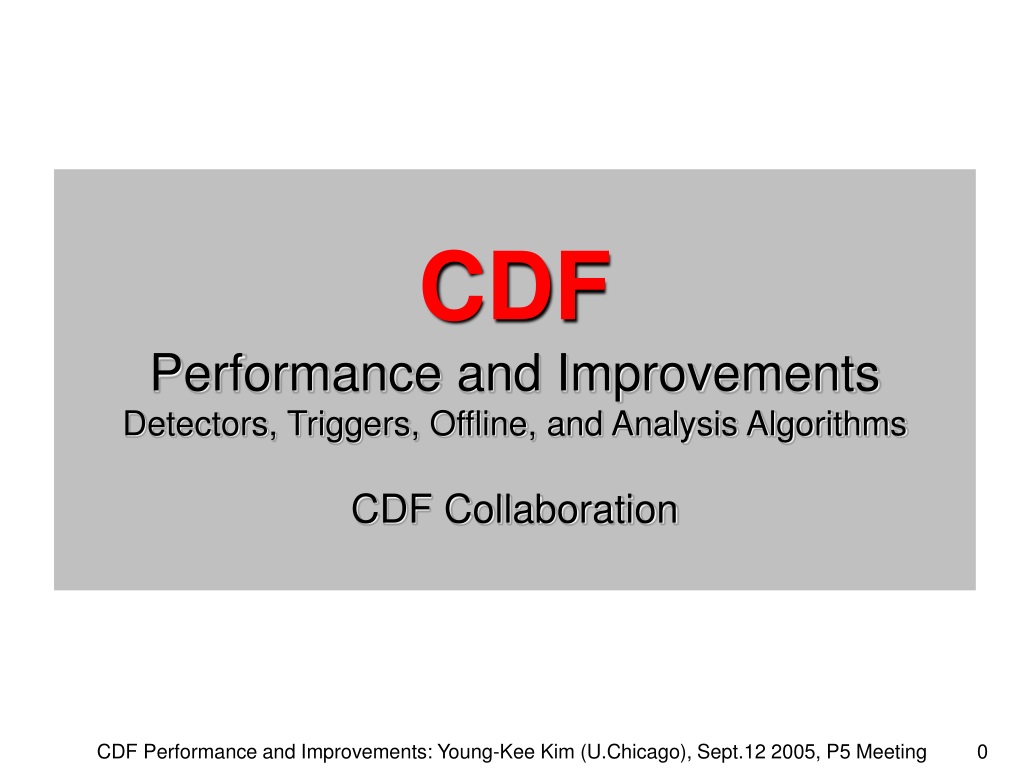 CDF
Performance and Improvements
Detectors, Triggers, Offline, and Analysis Algorithms

CDF Collaboration

CDF Performance and Improvements: Young-Kee Kim (U.Chicago), Sept.12 2005, P5 Meeting 0